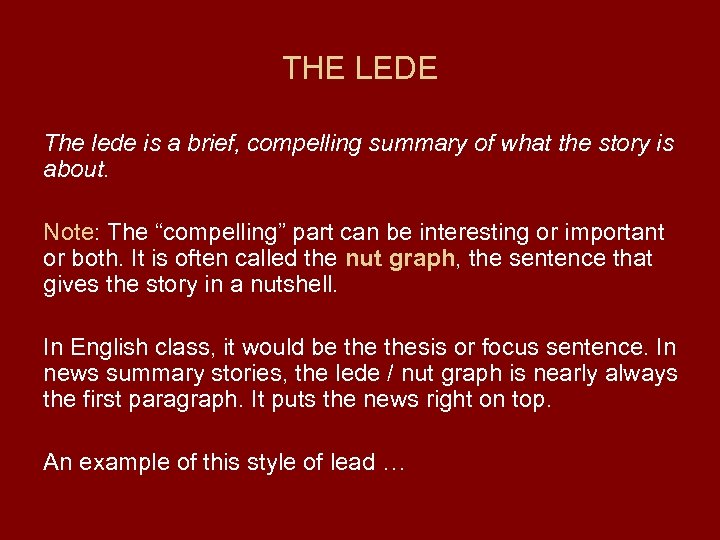 THE LEDE

The lede is a brief, compelling summary of what the story is about.

Note: The “compelling” part can be interesting or important or both. It is often called the nut graph, the sentence that gives the story in a nutshell.

In English class, it would be the thesis or focus sentence. In news summary stories, the lede / nut graph is nearly always the first paragraph. It puts the news right on top.

An example of this style of lead …